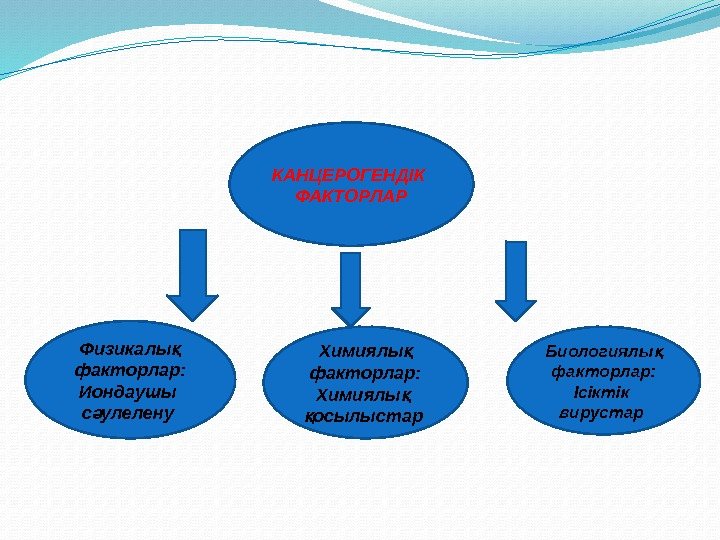 КАНЦЕРОГЕНДІК ФАКТОРЛАР

Физикалық факторлар: Иондаушы сәулелену

Химиялық факторлар: Химиялық қосылыстар

Биологиялық факторлар: Ісіктік вирустар